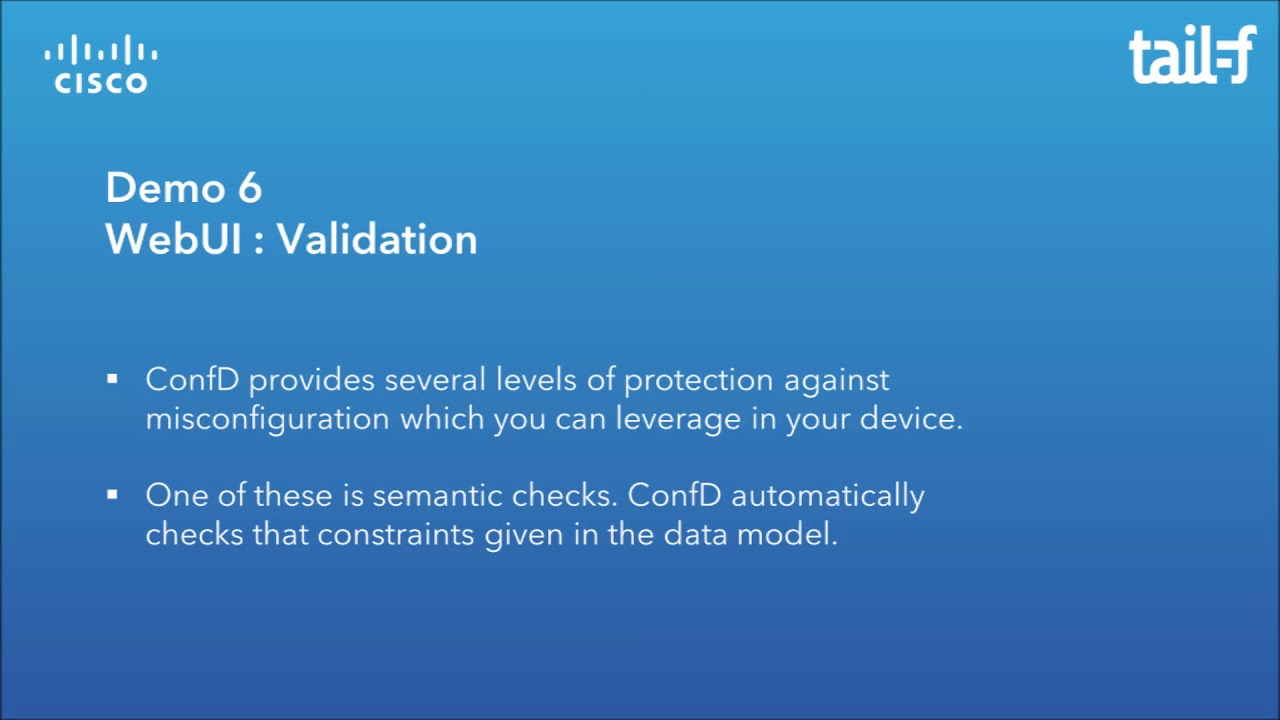 CISCO

tail-f

Demo 6
WebUI : Validation

▪ ConfD provides several levels of protection against misconfiguration which you can leverage in your device.

▪ One of these is semantic checks. ConfD automatically checks that constraints given in the data model.